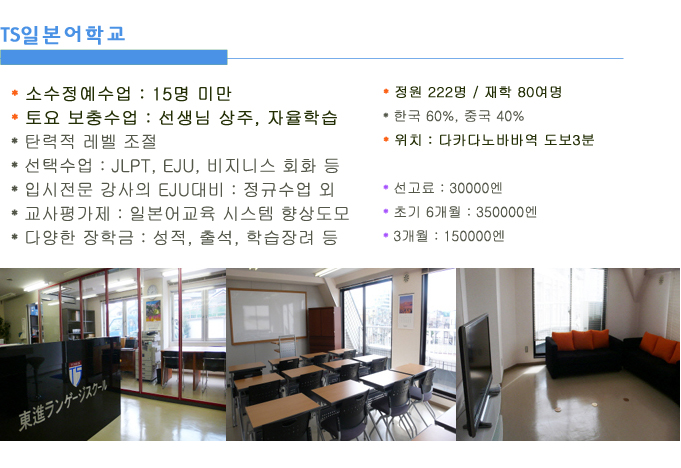 TS일본어학교

* 소수정예수업 : 15명 미만
* 토요 보충수업 : 선생님 상주, 자율학습
* 탄력적 레벨 조절
* 선택수업 : JLPT, EJU, 비지니스 회화 등
* 입시전문 강사의 EJU대비 : 정규수업 외
* 교사평가제 : 일본어교육 시스템 향상도모
* 다양한 장학금 : 성적, 출석, 학습장려 등

* 정원 222명 / 재학 80여명
* 한국 60%, 중국 40%
* 위치 : 다카다노바바역 도보3분

* 선고료 : 30000엔
* 초기 6개월 : 350000엔
* 3개월 : 150000엔

TS
東進ランゲージスクール